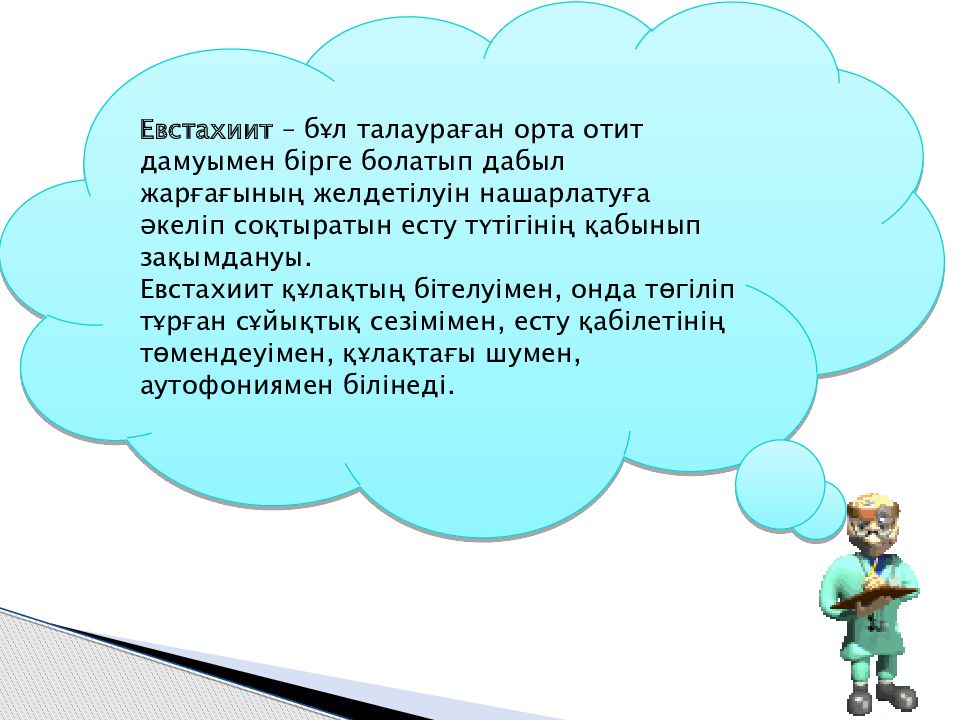 Евстахиит – бұл талаураған орта отит дамуымен бірге болатып дабыл жарғағының желдетілуін нашарлатуға әкеліп соқтыратын есту түтігінің қабынып зақымдануы.
Евстахиит құлақтың бітелуімен, онда төгіліп тұрған сұйықтық сезімімен, есту қабілетінің төмендеуімен, құлақтағы шумен, аутофониямен білінеді.